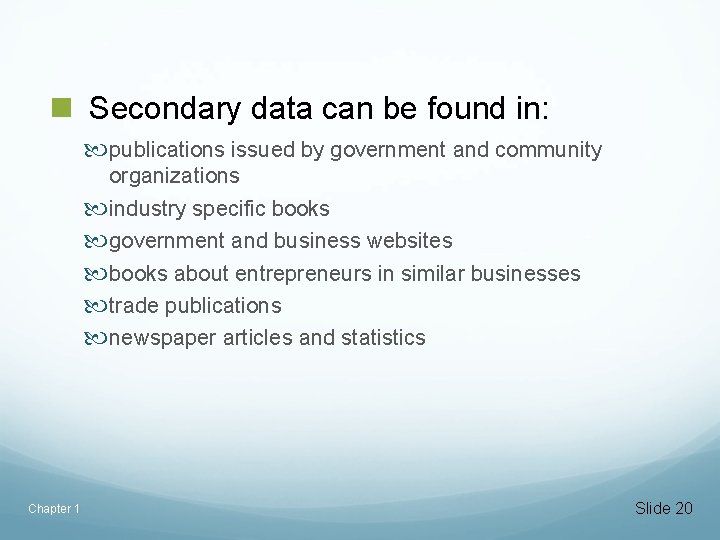 Secondary data can be found in:

publications issued by government and community organizations

industry specific books

government and business websites

books about entrepreneurs in similar businesses

trade publications

newspaper articles and statistics

Chapter 1

Slide 20